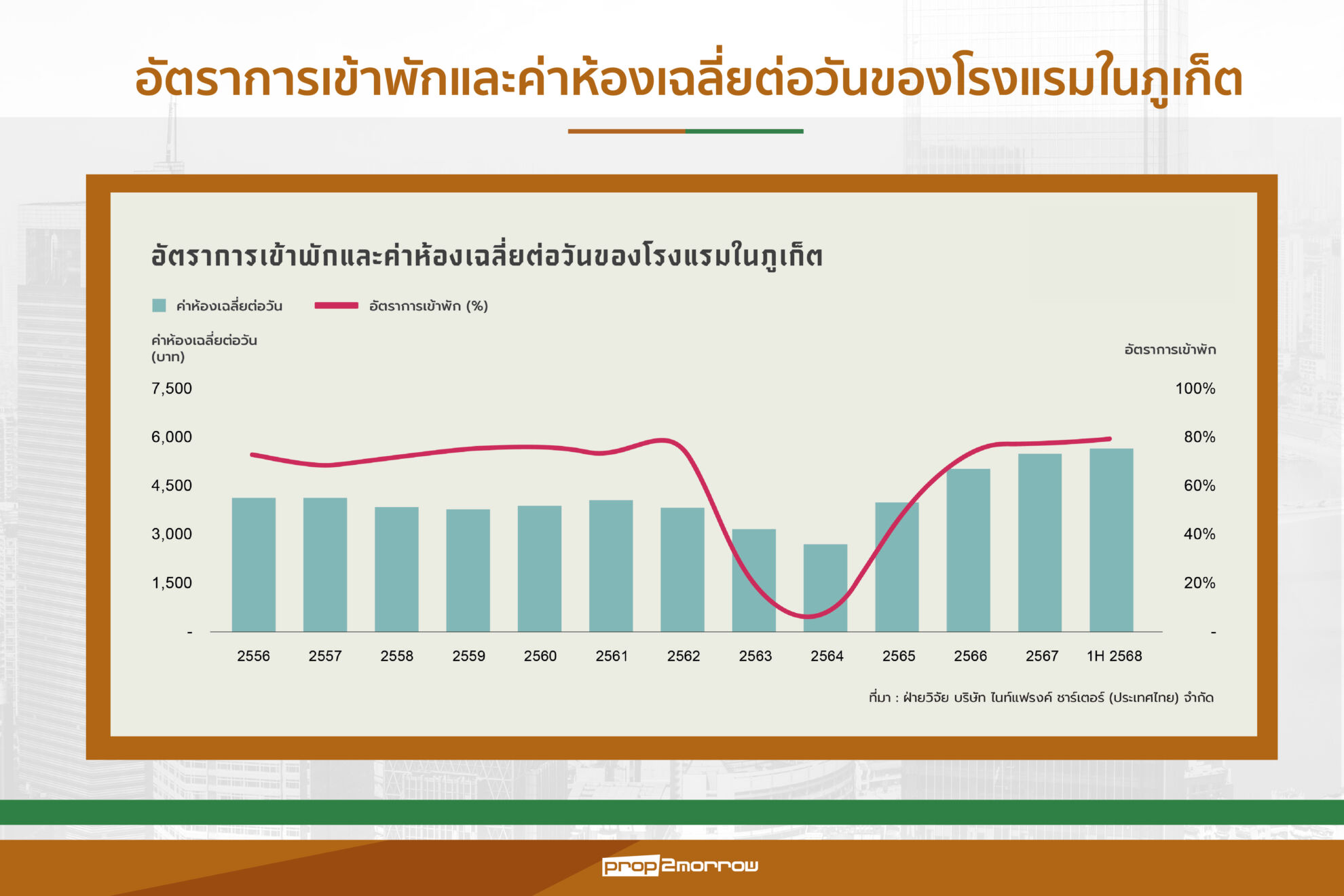 อัตราการเข้าพักและค่าห้องเฉลี่ยต่อวันของโรงแรมในภูเก็ต

อัตราการเข้าพักและค่าห้องเฉลี่ยต่อวันของโรงแรมในภูเก็ต

ค่าห้องเฉลี่ยต่อวัน
อัตราการเข้าพัก (%)

ค่าห้องเฉลี่ยต่อวัน (บาท)

อัตราการเข้าพัก

7,500
6,000
4,500
3,000
1,500
-

100%
80%
60%
40%
20%
-

2556 2557 2558 2559 2560 2561 2562 2563 2564 2565 2566 2567 1H 2568

ที่มา : ฝ่ายวิจัย บริษัท ไนท์แฟรงค์ ชาร์เตอร์ (ประเทศไทย) จำกัด

prop2morrow